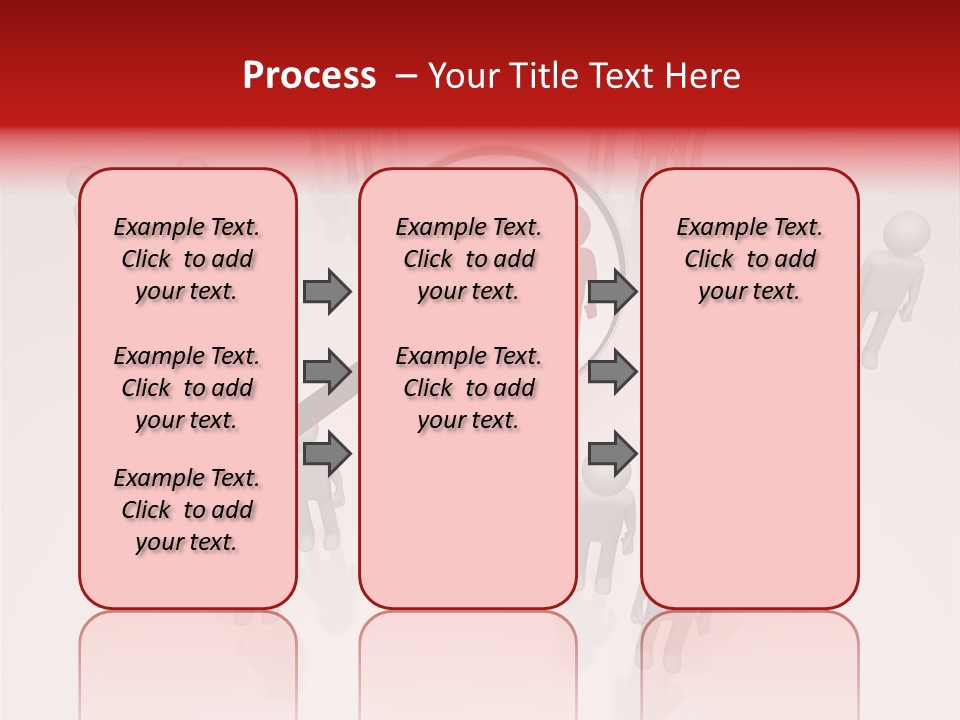 Process – Your Title Text Here

Example Text. Click to add your text.

Example Text. Click to add your text.

Example Text. Click to add your text.

Example Text. Click to add your text.

Example Text. Click to add your text.

Example Text. Click to add your text.